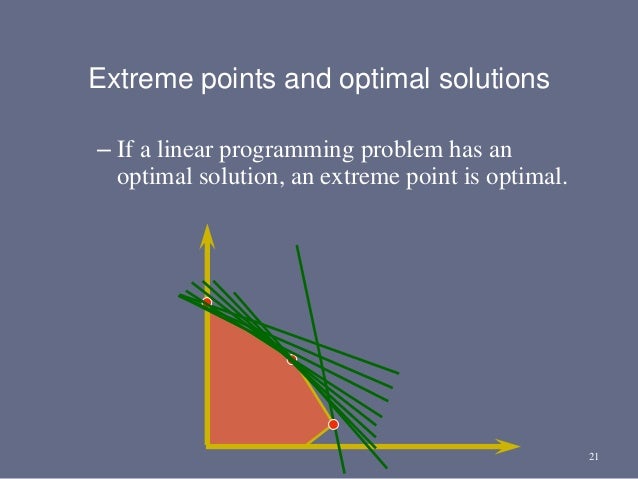 Extreme points and optimal solutions

– If a linear programming problem has an optimal solution, an extreme point is optimal.

21